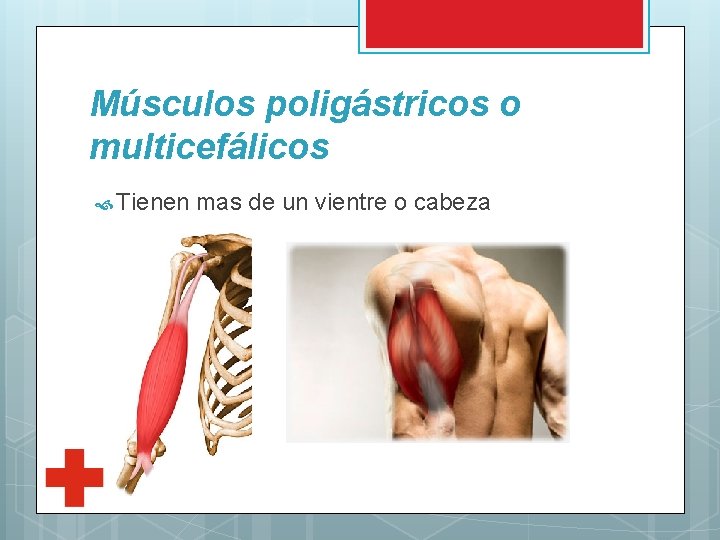 Músculos poligástricos o multicefálicos

Tienen mas de un vientre o cabeza